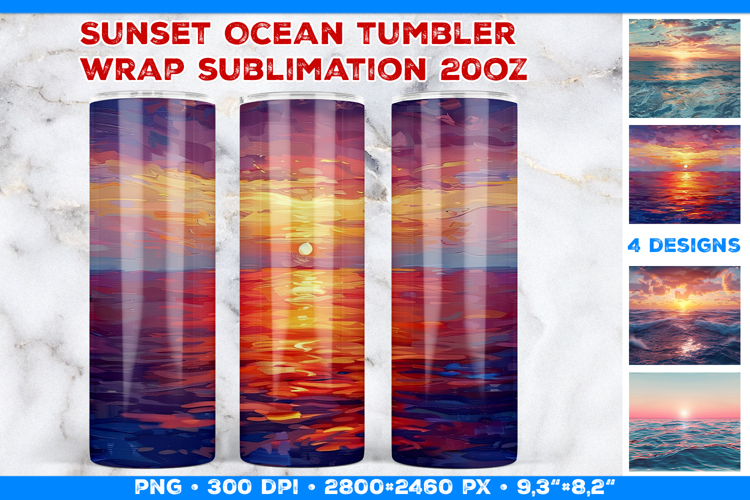 SUNSET OCEAN TUMBLER WRAP SUBLIMATION 20OZ

4 DESIGNS

PNG • 300 DPI • 2800*2460 PX • 9,3"*8,2"